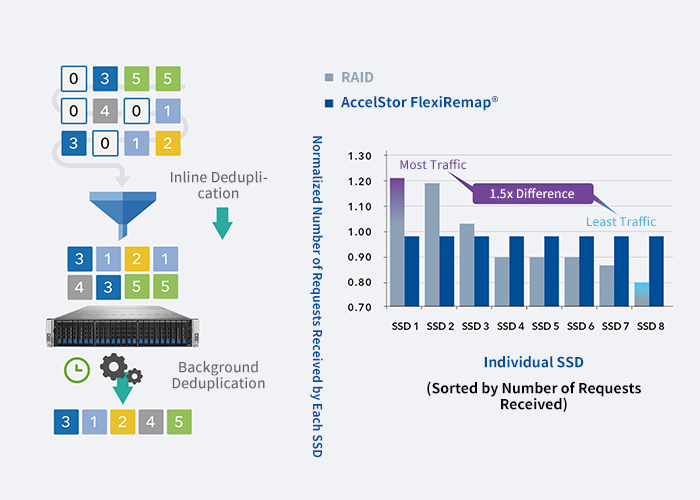 0 3 5 5
0 4 0 1
3 0 1 2

Inline Deduplication

3 1 2 1
4 3 5 5

Background Deduplication

3 1 2 4 5

RAID
AccelStor FlexiRemap®

Normalized Number of Requests Received by Each SSD

1.30
1.20
1.10
1.00
0.90
0.80
0.70

Most Traffic
1.5x Difference
Least Traffic

SSD 1 SSD 2 SSD 3 SSD 4 SSD 5 SSD 6 SSD 7 SSD 8

Individual SSD

(Sorted by Number of Requests Received)